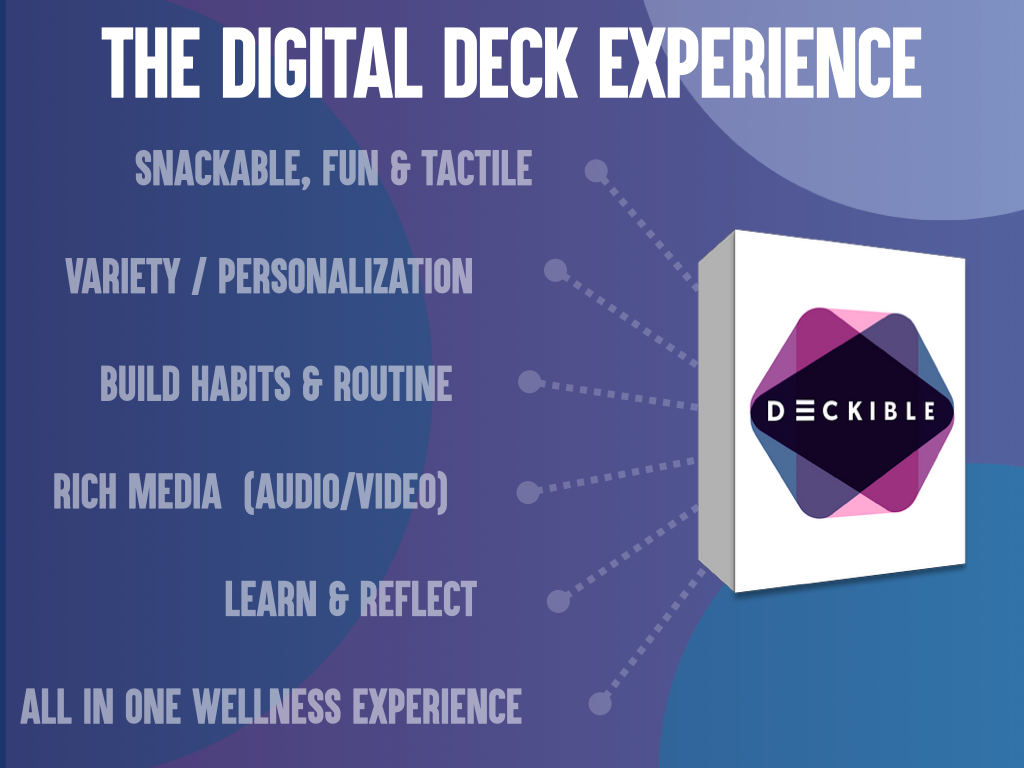 THE DIGITAL DECK EXPERIENCE

SNACKABLE, FUN & TACTILE

VARIETY / PERSONALIZATION

BUILD HABITS & ROUTINE

RICH MEDIA (AUDIO/VIDEO)

LEARN & REFLECT

ALL IN ONE WELLNESS EXPERIENCE

DECKIBLE